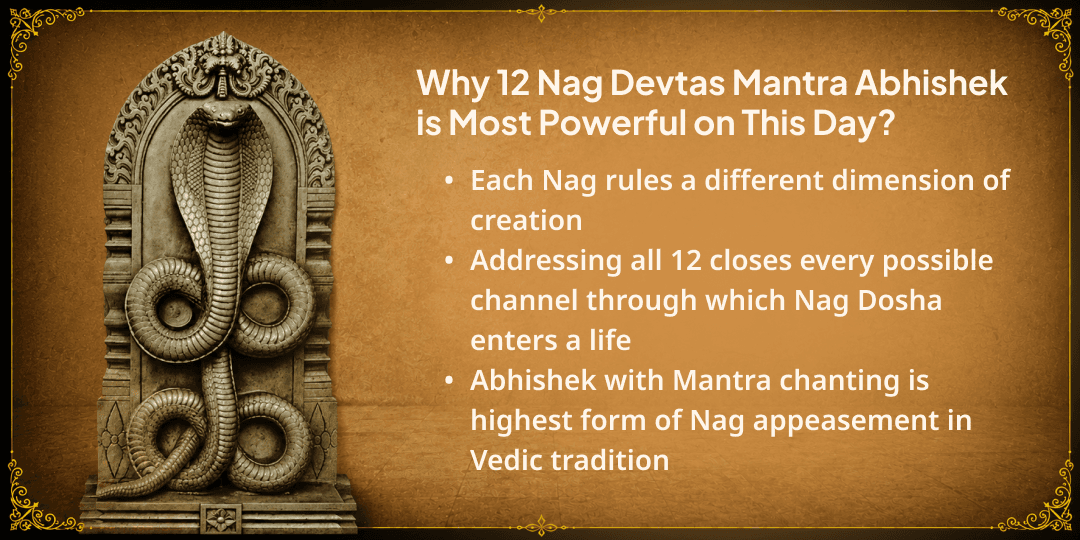 Why 12 Nag Devtas Mantra Abhishek is Most Powerful on This Day?

• Each Nag rules a different dimension of creation
• Addressing all 12 closes every possible channel through which Nag Dosha enters a life
• Abhishek with Mantra chanting is highest form of Nag appeasement in Vedic tradition